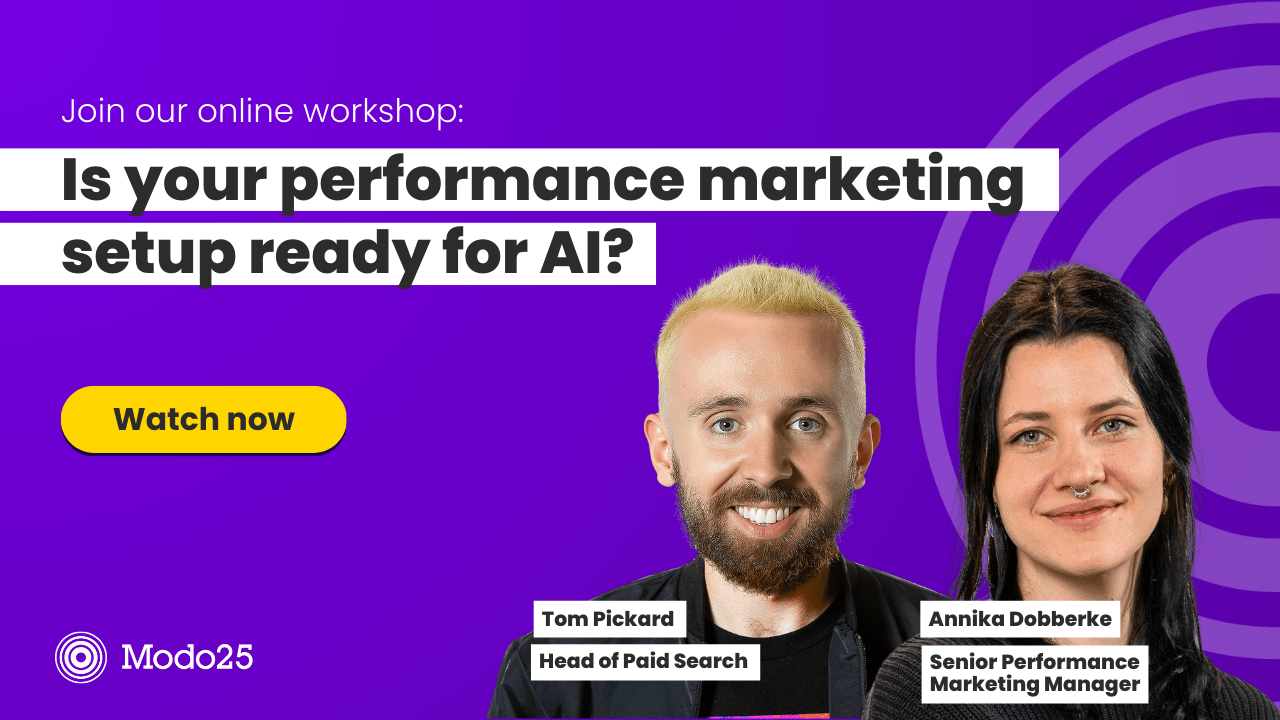 Join our online workshop:

Is your performance marketing setup ready for AI?

Watch now

Tom Pickard
Head of Paid Search

Annika Dobberke
Senior Performance Marketing Manager

Modo25